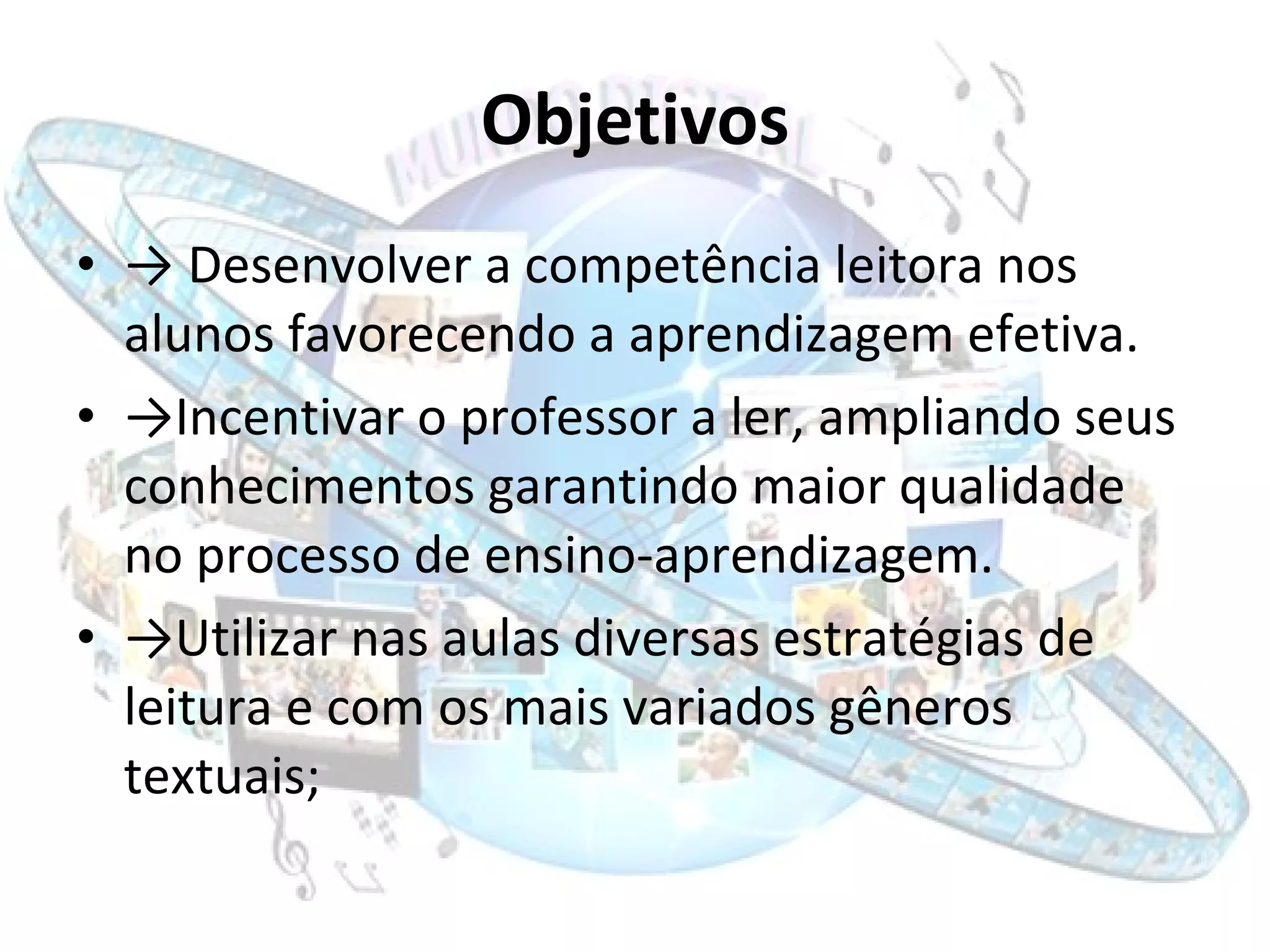 Objetivos

• → Desenvolver a competência leitora nos alunos favorecendo a aprendizagem efetiva.

• →Incentivar o professor a ler, ampliando seus conhecimentos garantindo maior qualidade no processo de ensino-aprendizagem.

• →Utilizar nas aulas diversas estratégias de leitura e com os mais variados gêneros textuais;